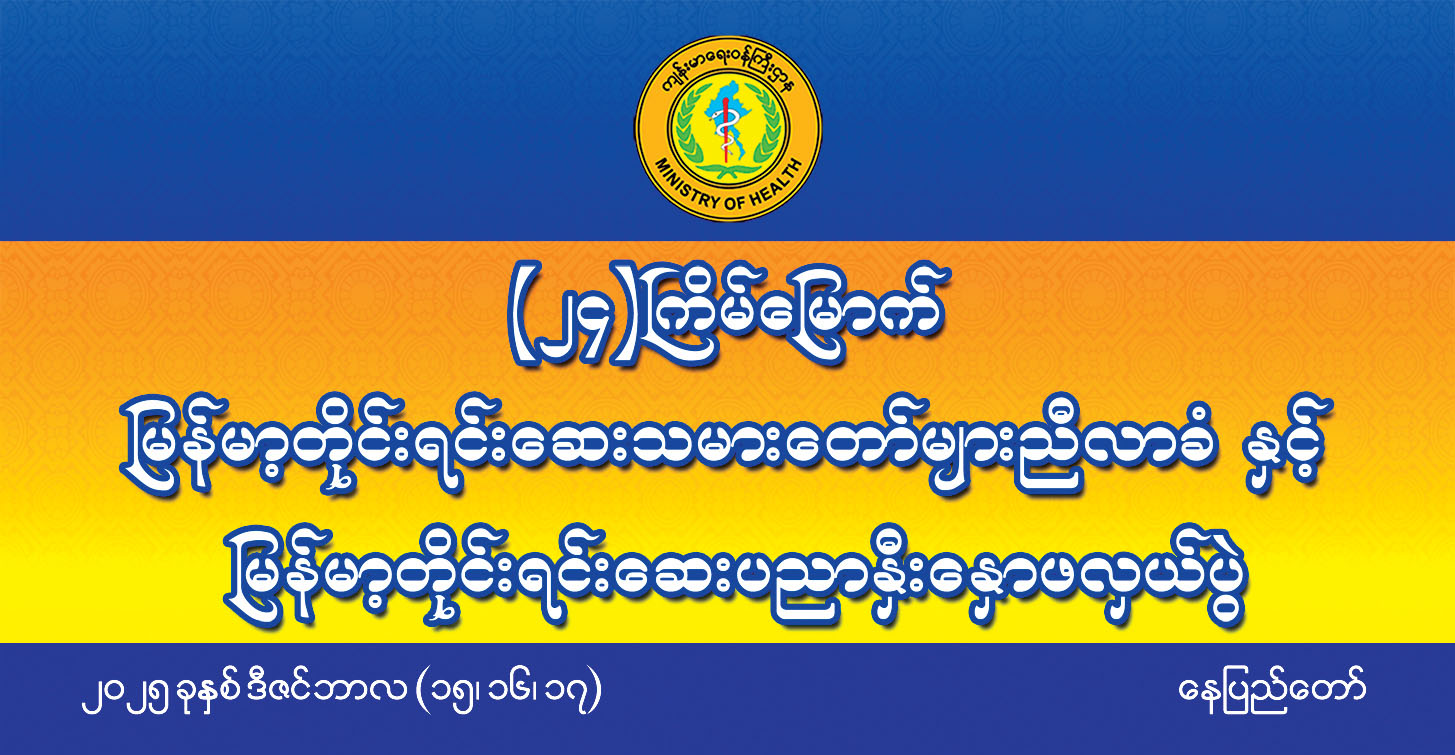 ကျန်းမာရေးဝန်ကြီးဌာန
MINISTRY OF HEALTH

(၂၄)ကြိမ်မြောက်
မြန်မာ့တိုင်းရင်းဆေးသမားတော်များညီလာခံ နှင့်
မြန်မာ့တိုင်းရင်းဆေးပညာနှီးနှောဖလှယ်ပွဲ

၂၀၂၅ ခုနှစ် ဒီဇင်ဘာလ (၁၅၊ ၁၆၊ ၁၇)

နေပြည်တော်